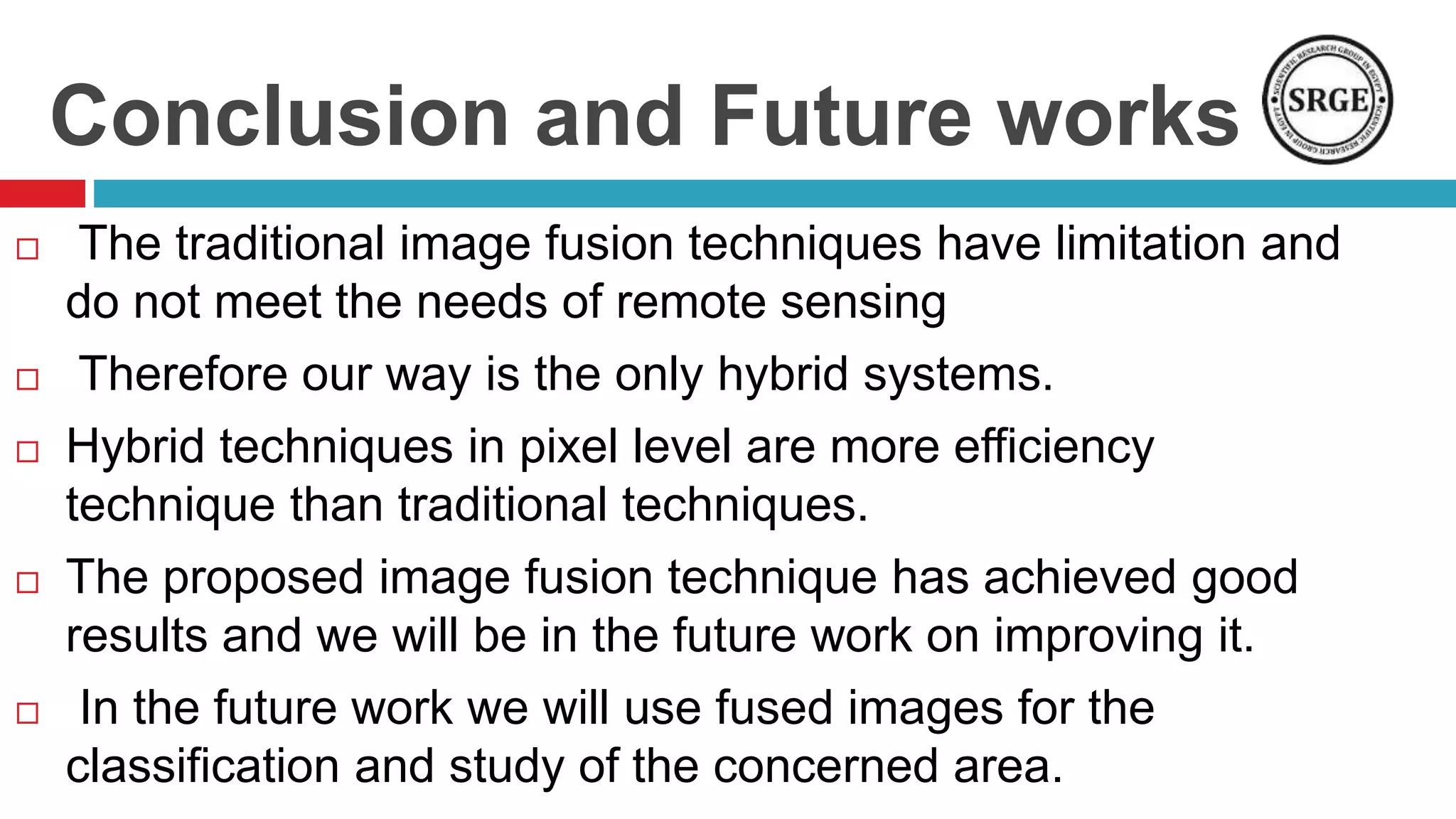 Conclusion and Future works

SCIENTIFIC RESEARCH GROUP IN EGYPT
SRGE
SCIENTIFIC RESEARCH GROUP IN EGYPT

□ The traditional image fusion techniques have limitation and do not meet the needs of remote sensing

□ Therefore our way is the only hybrid systems.

□ Hybrid techniques in pixel level are more efficiency technique than traditional techniques.

□ The proposed image fusion technique has achieved good results and we will be in the future work on improving it.

□ In the future work we will use fused images for the classification and study of the concerned area.